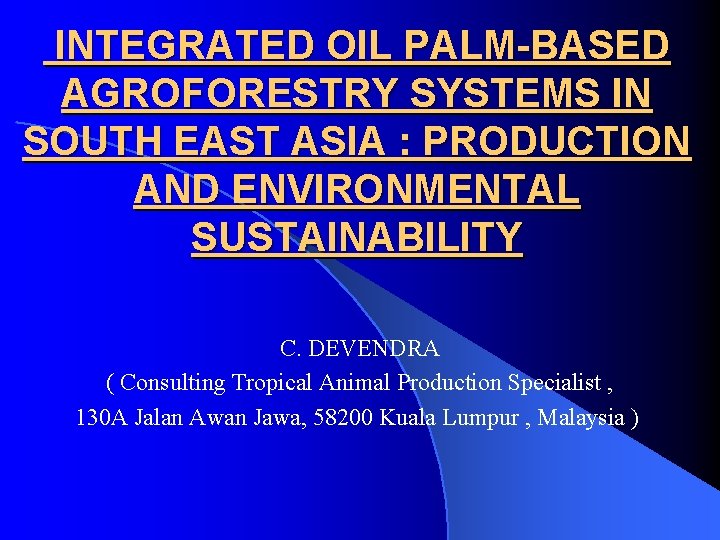 INTEGRATED OIL PALM-BASED AGROFORESTRY SYSTEMS IN SOUTH EAST ASIA : PRODUCTION AND ENVIRONMENTAL SUSTAINABILITY

C. DEVENDRA
( Consulting Tropical Animal Production Specialist ,
130A Jalan Awan Jawa, 58200 Kuala Lumpur , Malaysia )